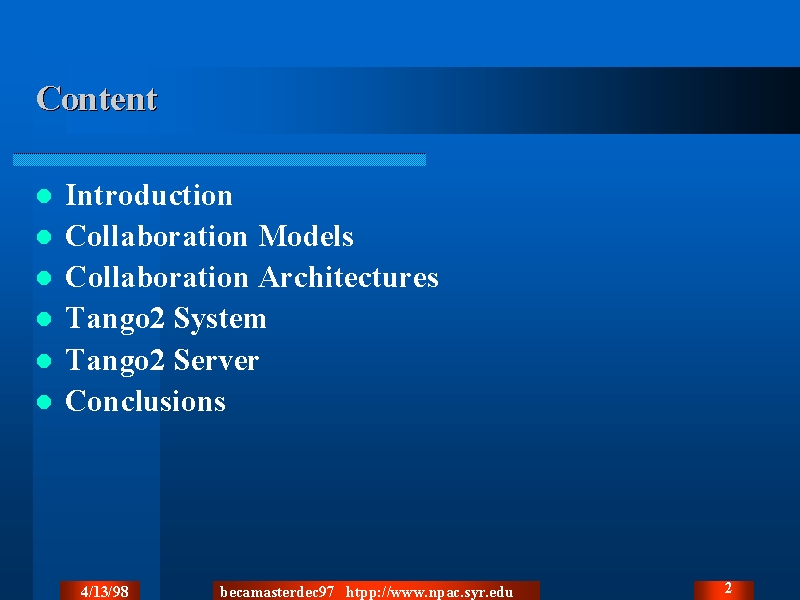 Content

- Introduction
- Collaboration Models
- Collaboration Architectures
- Tango2 System
- Tango2 Server
- Conclusions

4/13/98

becamasterdec97 htpp://www.npac.syr.edu

2